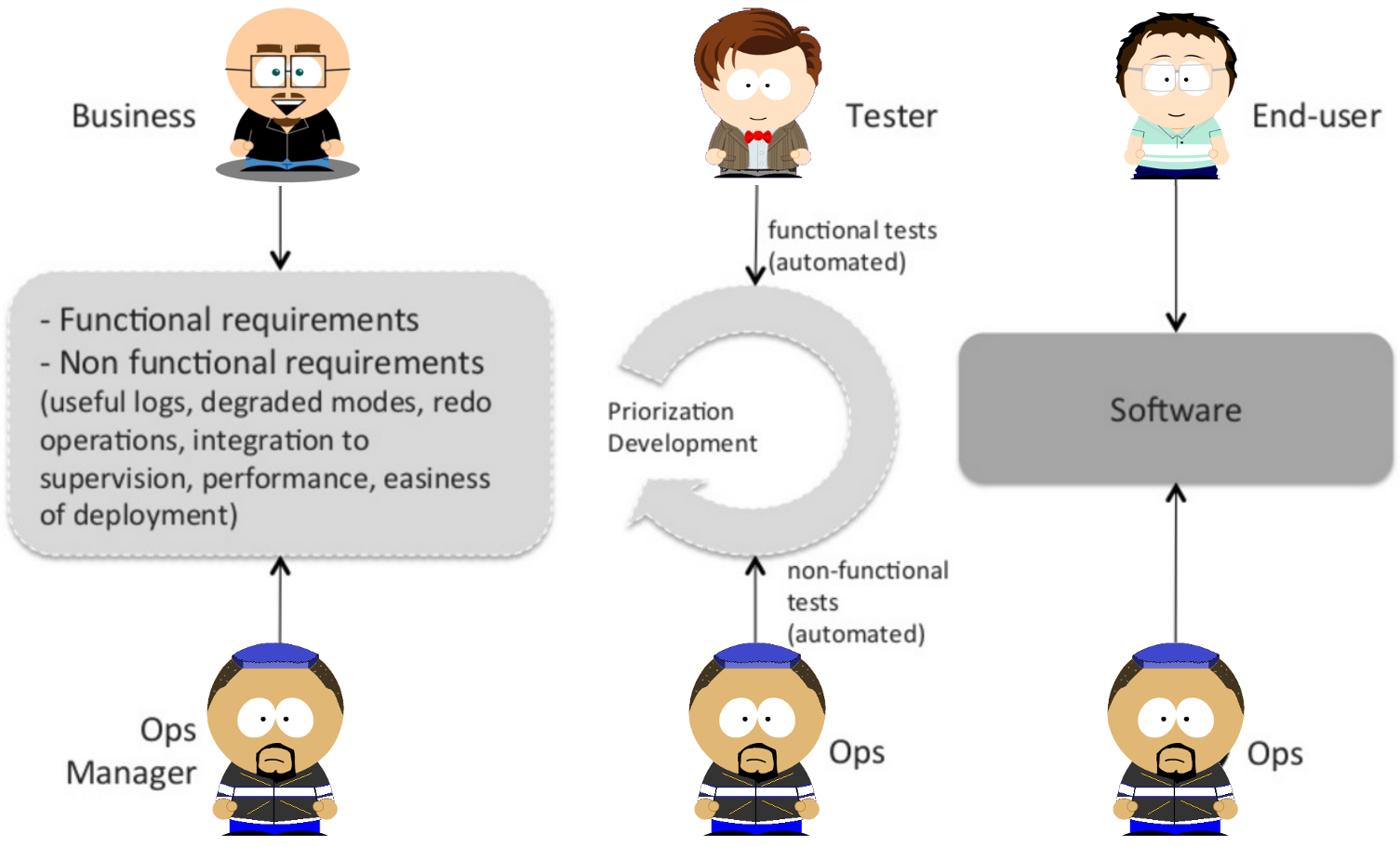 Business

Tester

End-user

functional tests (automated)

- Functional requirements
- Non functional requirements (useful logs, degraded modes, redo operations, integration to supervision, performance, easiness of deployment)

Priorization Development

Software

non-functional tests (automated)

Ops Manager

Ops

Ops